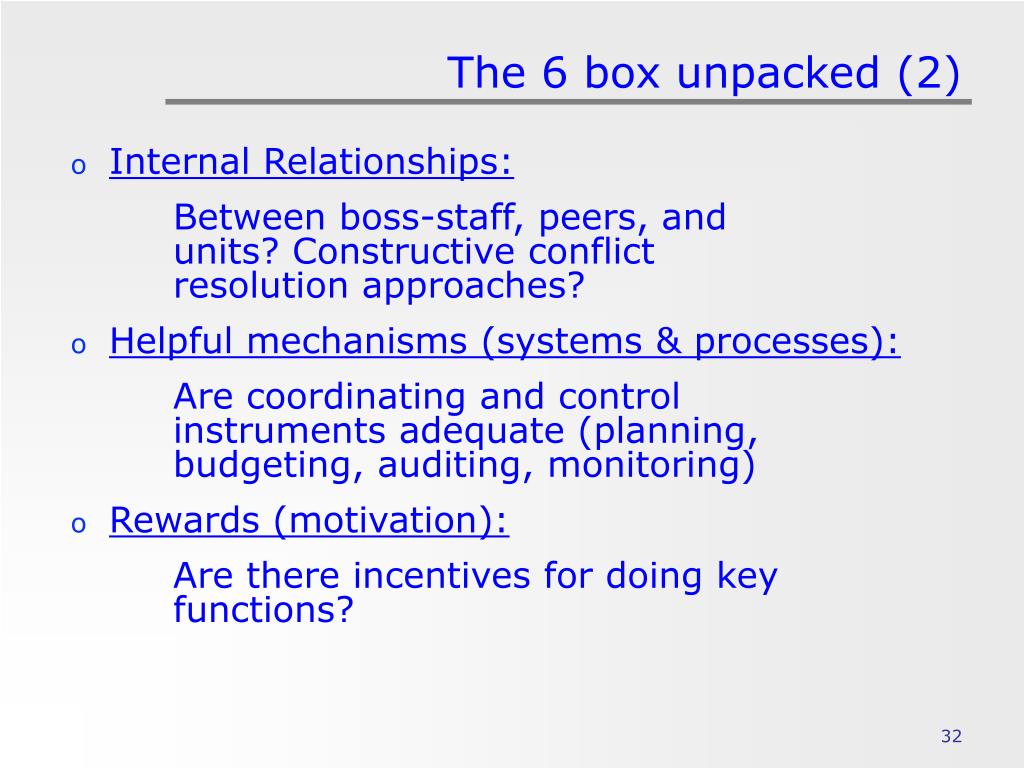 The 6 box unpacked (2)

o Internal Relationships:

Between boss-staff, peers, and units? Constructive conflict resolution approaches?

o Helpful mechanisms (systems & processes):

Are coordinating and control instruments adequate (planning, budgeting, auditing, monitoring)

o Rewards (motivation):

Are there incentives for doing key functions?

32